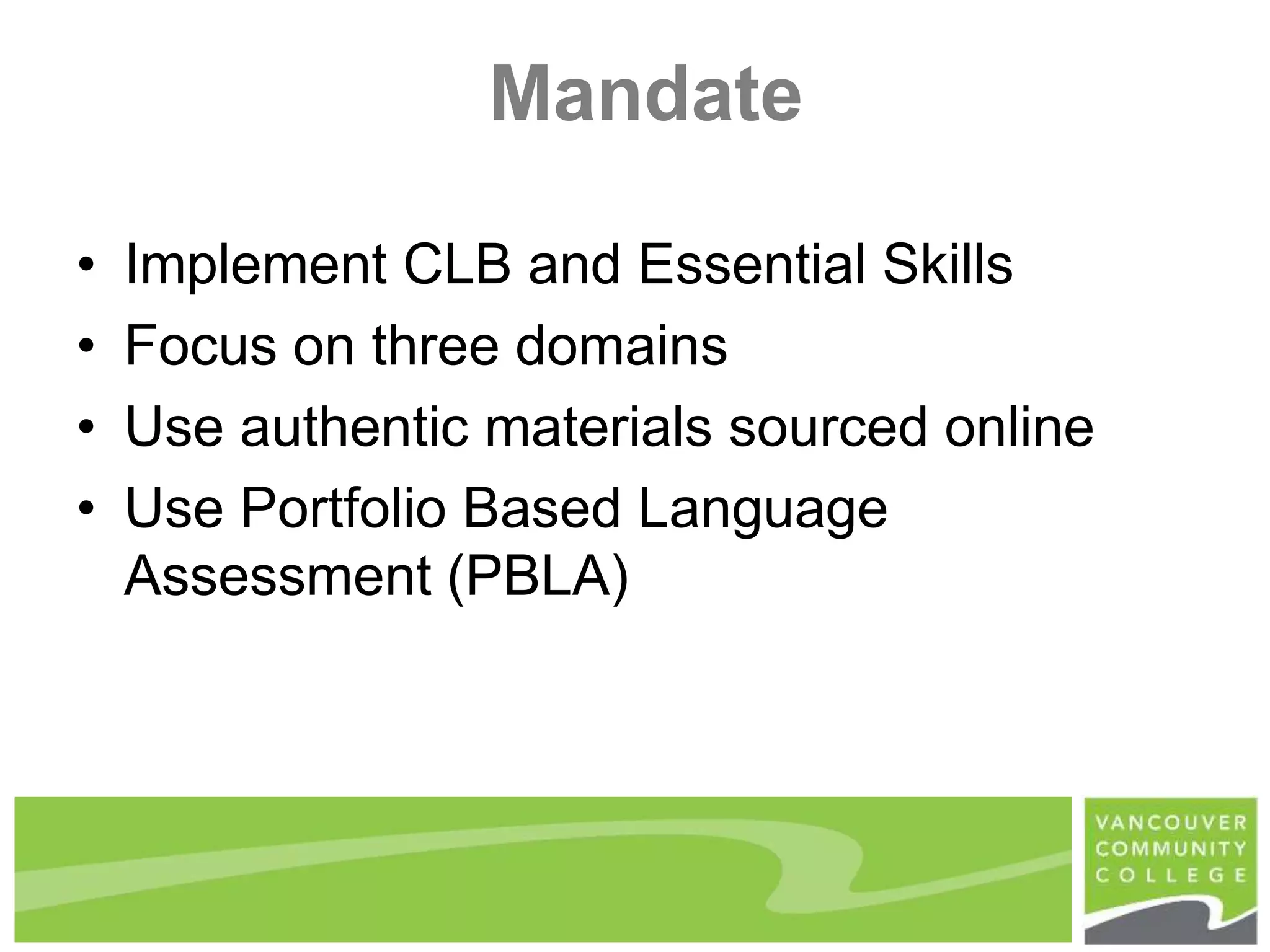 Mandate

• Implement CLB and Essential Skills
• Focus on three domains
• Use authentic materials sourced online
• Use Portfolio Based Language Assessment (PBLA)

VANCOUVER COMMUNITY COLLEGE